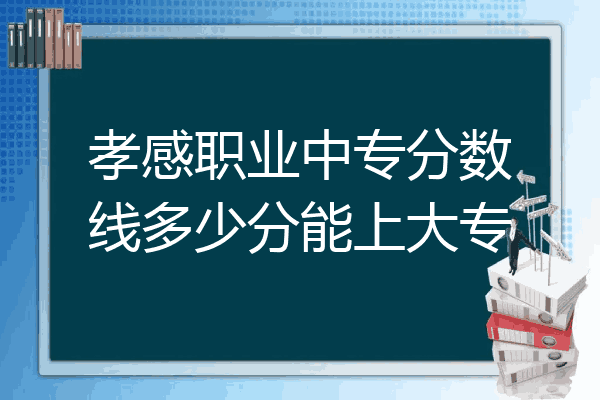 孝感职业中专分数线多少分能上大专